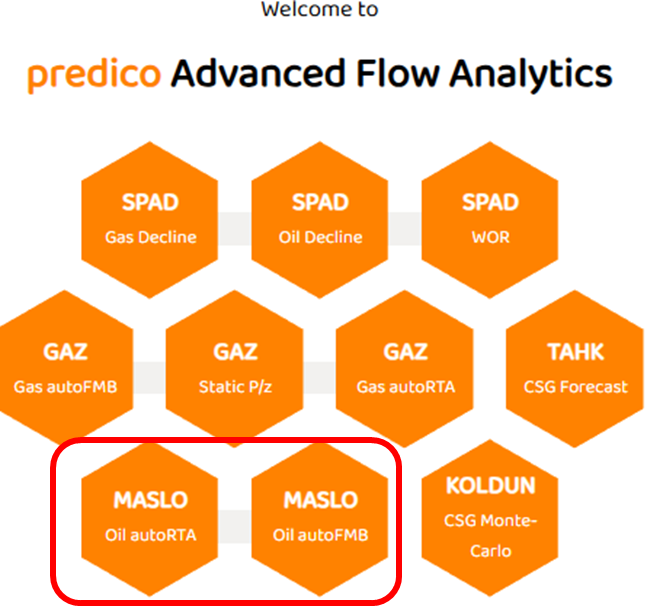 Welcome to

predico Advanced Flow Analytics

SPAD
Gas Decline

SPAD
Oil Decline

SPAD
WOR

GAZ
Gas autoFMB

GAZ
Static P/z

GAZ
Gas autoRTA

TAHK
CSG Forecast

MASLO
Oil autoRTA

MASLO
Oil autoFMB

KOLDUN
CSG Monte-Carlo